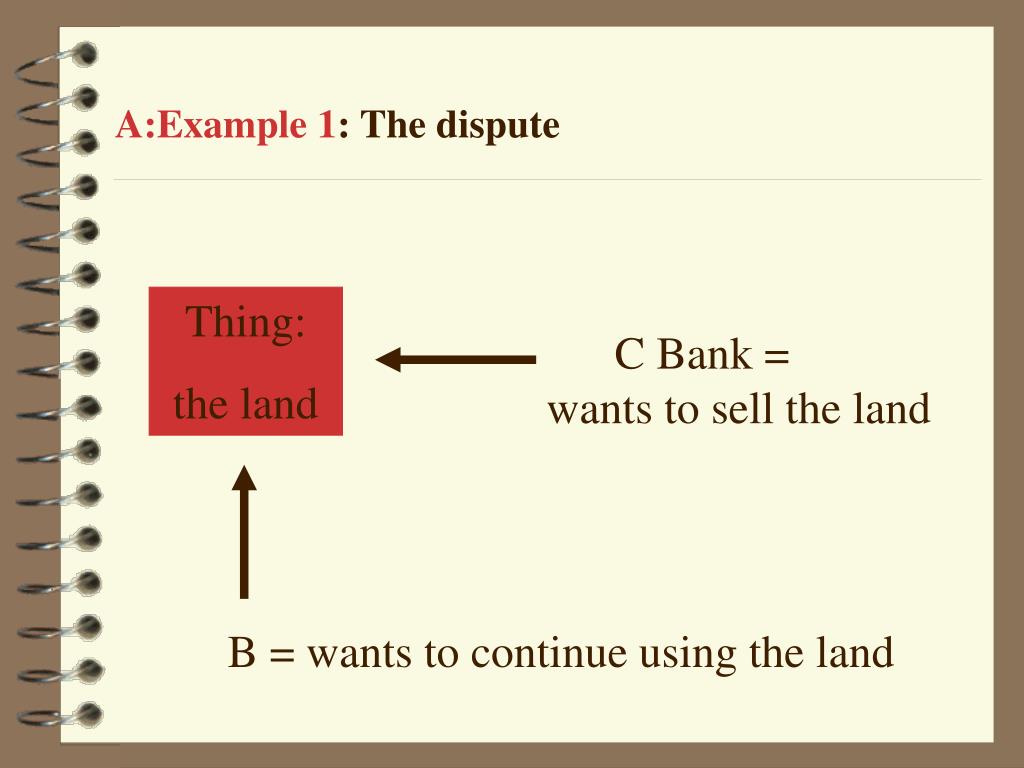 A:Example 1: The dispute

Thing:
the land

C Bank =
wants to sell the land

B = wants to continue using the land